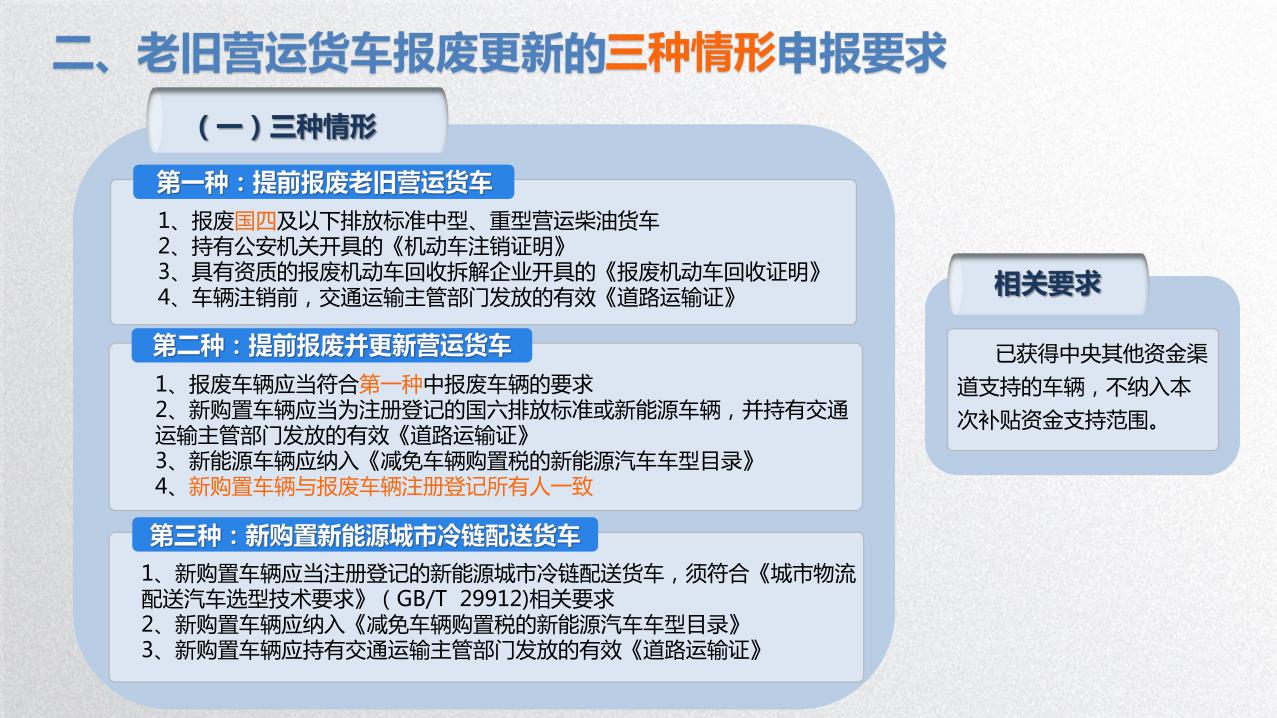 二、老旧营运货车报废更新的三种情形申报要求

（一）三种情形

第一种：提前报废老旧营运货车

1、报废国四及以下排放标准中型、重型营运柴油货车
2、持有公安机关开具的《机动车注销证明》
3、具有资质的报废机动车回收拆解企业开具的《报废机动车回收证明》
4、车辆注销前，交通运输主管部门发放的有效《道路运输证》

第二种：提前报废并更新营运货车

1、报废车辆应当符合第一种中报废车辆的要求
2、新购置车辆应当为注册登记的国六排放标准或新能源车辆，并持有交通运输主管部门发放的有效《道路运输证》
3、新能源车辆应纳入《减免车辆购置税的新能源汽车车型目录》
4、新购置车辆与报废车辆注册登记所有人一致

第三种：新购置新能源城市冷链配送货车

1、新购置车辆应当注册登记的新能源城市冷链配送货车，须符合《城市物流配送汽车选型技术要求》（GB/T 29912)相关要求
2、新购置车辆应纳入《减免车辆购置税的新能源汽车车型目录》
3、新购置车辆应持有交通运输主管部门发放的有效《道路运输证》

相关要求

已获得中央其他资金渠道支持的车辆，不纳入本次补贴资金支持范围。